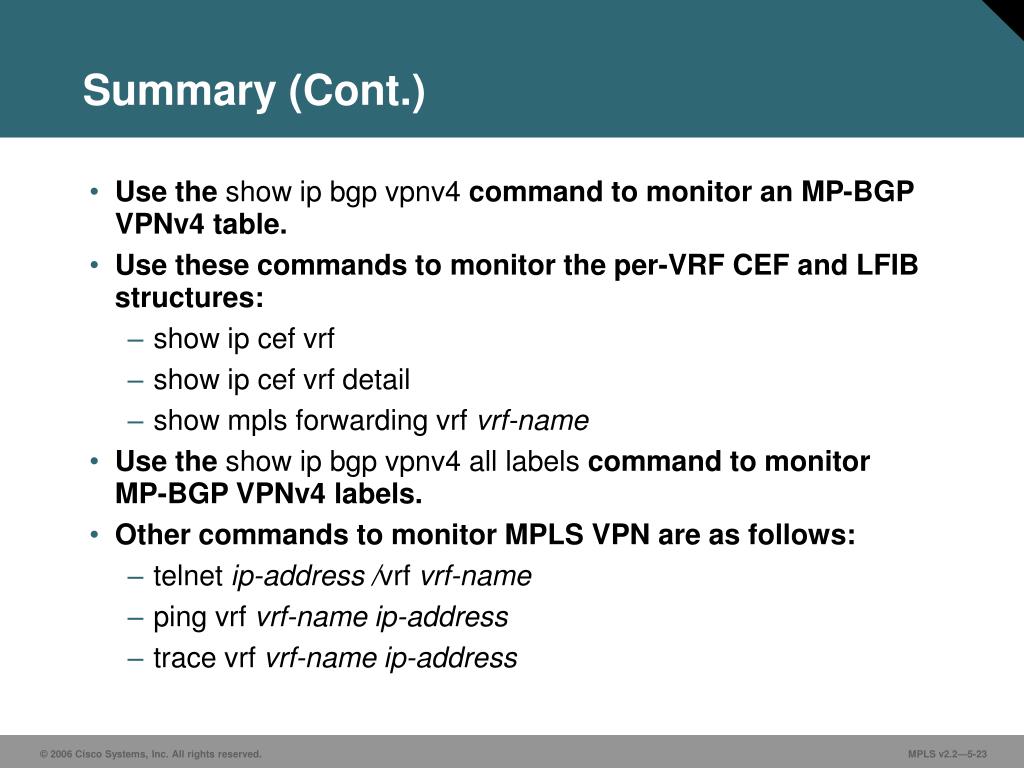 Summary (Cont.)

• Use the show ip bgp vpnv4 command to monitor an MP-BGP VPNv4 table.

• Use these commands to monitor the per-VRF CEF and LFIB structures:

– show ip cef vrf

– show ip cef vrf detail

– show mpls forwarding vrf vrf-name

• Use the show ip bgp vpnv4 all labels command to monitor MP-BGP VPNv4 labels.

• Other commands to monitor MPLS VPN are as follows:

– telnet ip-address /vrf vrf-name

– ping vrf vrf-name ip-address

– trace vrf vrf-name ip-address

© 2006 Cisco Systems, Inc. All rights reserved.

MPLS v2.2—5-23